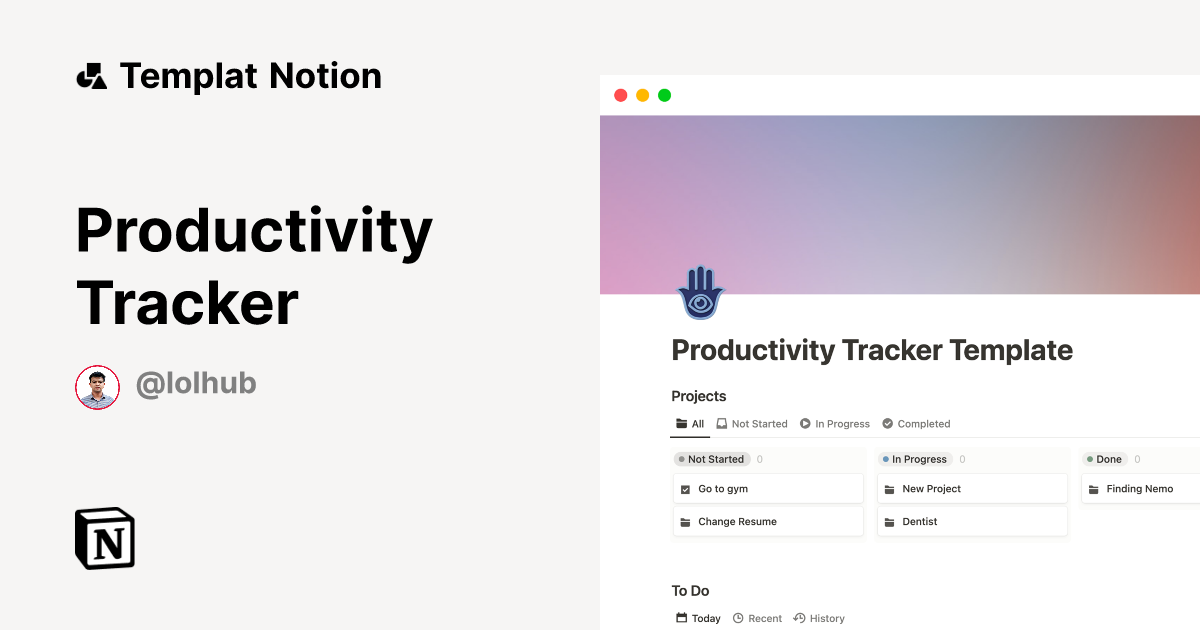 Templat Notion

Productivity Tracker

@lolhub

N

Productivity Tracker Template

Projects

All Not Started In Progress Completed

Not Started 0
Go to gym
Change Resume

In Progress 0
New Project
Dentist

Done 0
Finding Nemo

To Do

Today Recent History